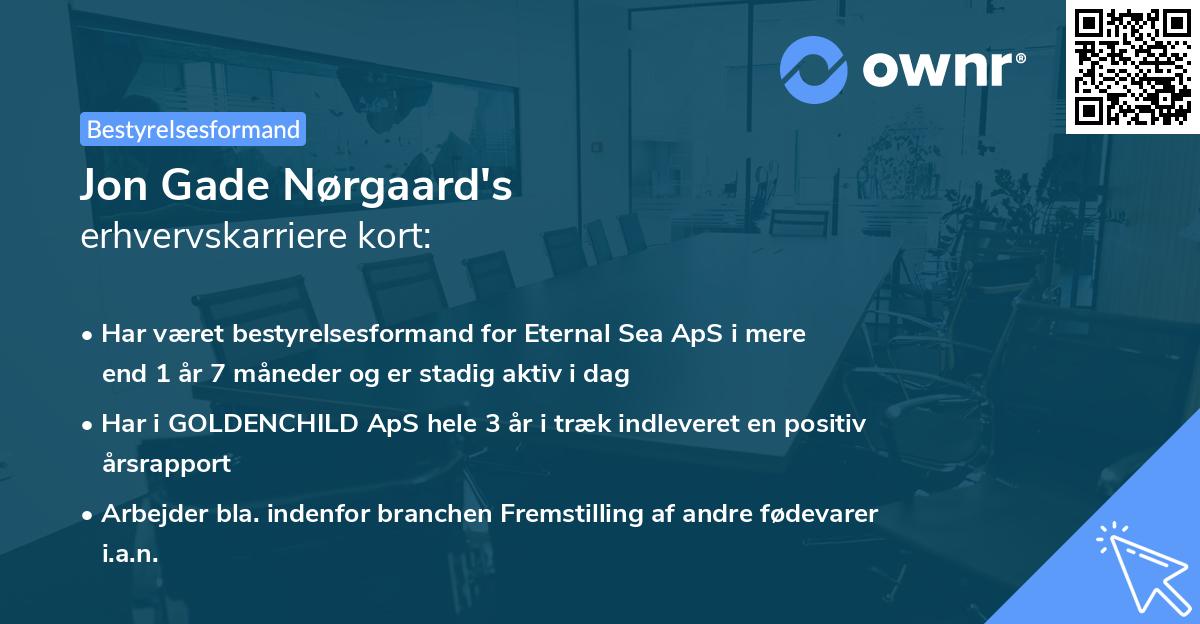 ownr®

Bestyrelsesformand

Jon Gade Nørgaard's
erhvervskarriere kort:

• Har været bestyrelsesformand for Eternal Sea ApS i mere end 1 år 7 måneder og er stadig aktiv i dag
• Har i GOLDENCHILD ApS hele 3 år i træk indleveret en positiv årsrapport
• Arbejder bla. indenfor branchen Fremstilling af andre fødevarer i.a.n.